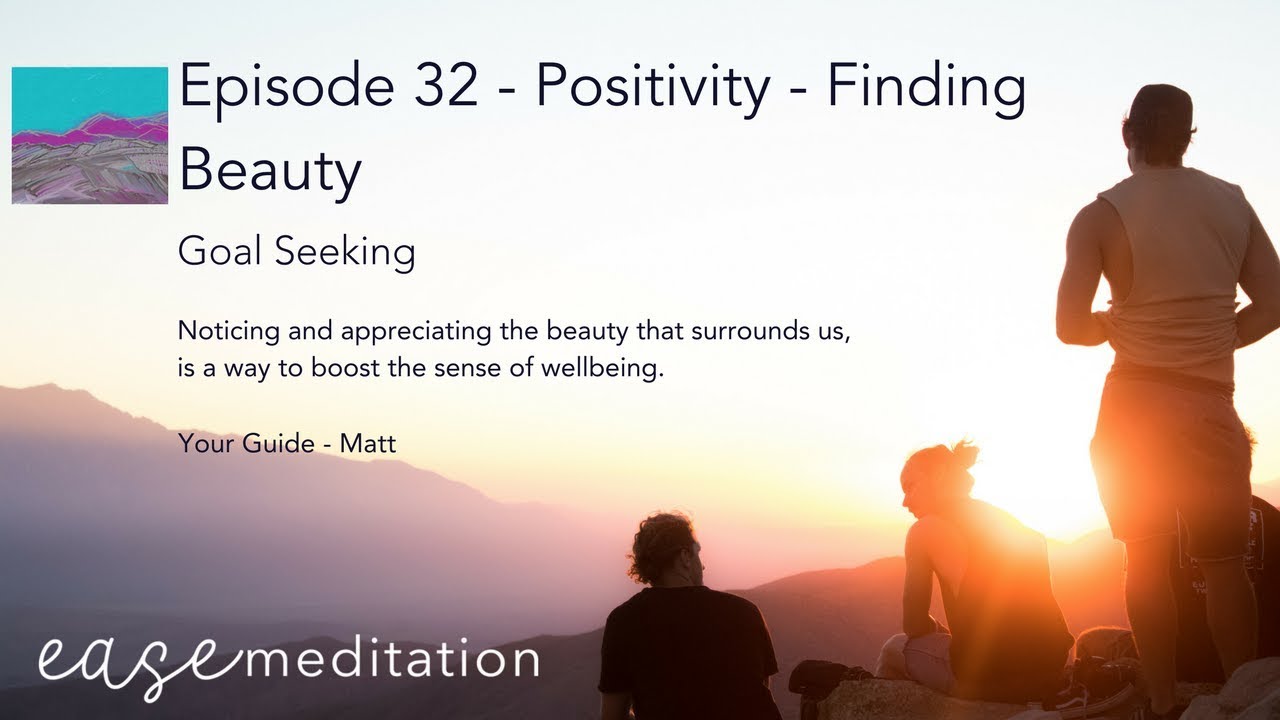 Episode 32 - Positivity - Finding Beauty

Goal Seeking

Noticing and appreciating the beauty that surrounds us, is a way to boost the sense of wellbeing.

Your Guide - Matt

ease meditation